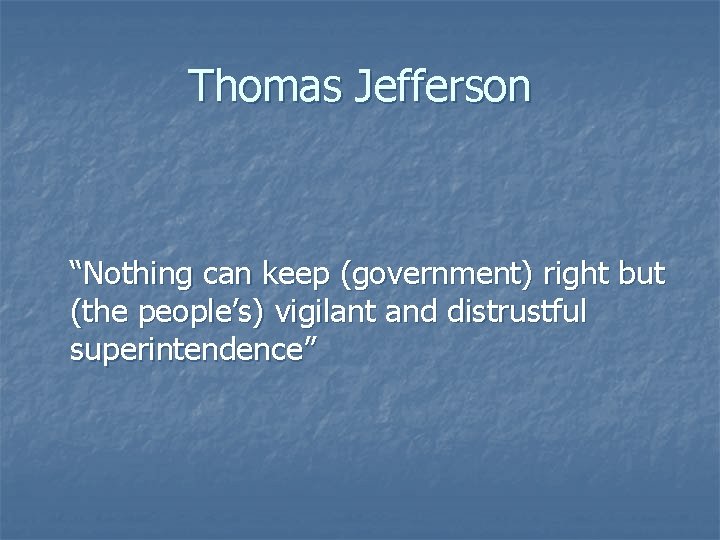 Thomas Jefferson

“Nothing can keep (government) right but (the people’s) vigilant and distrustful superintendence”